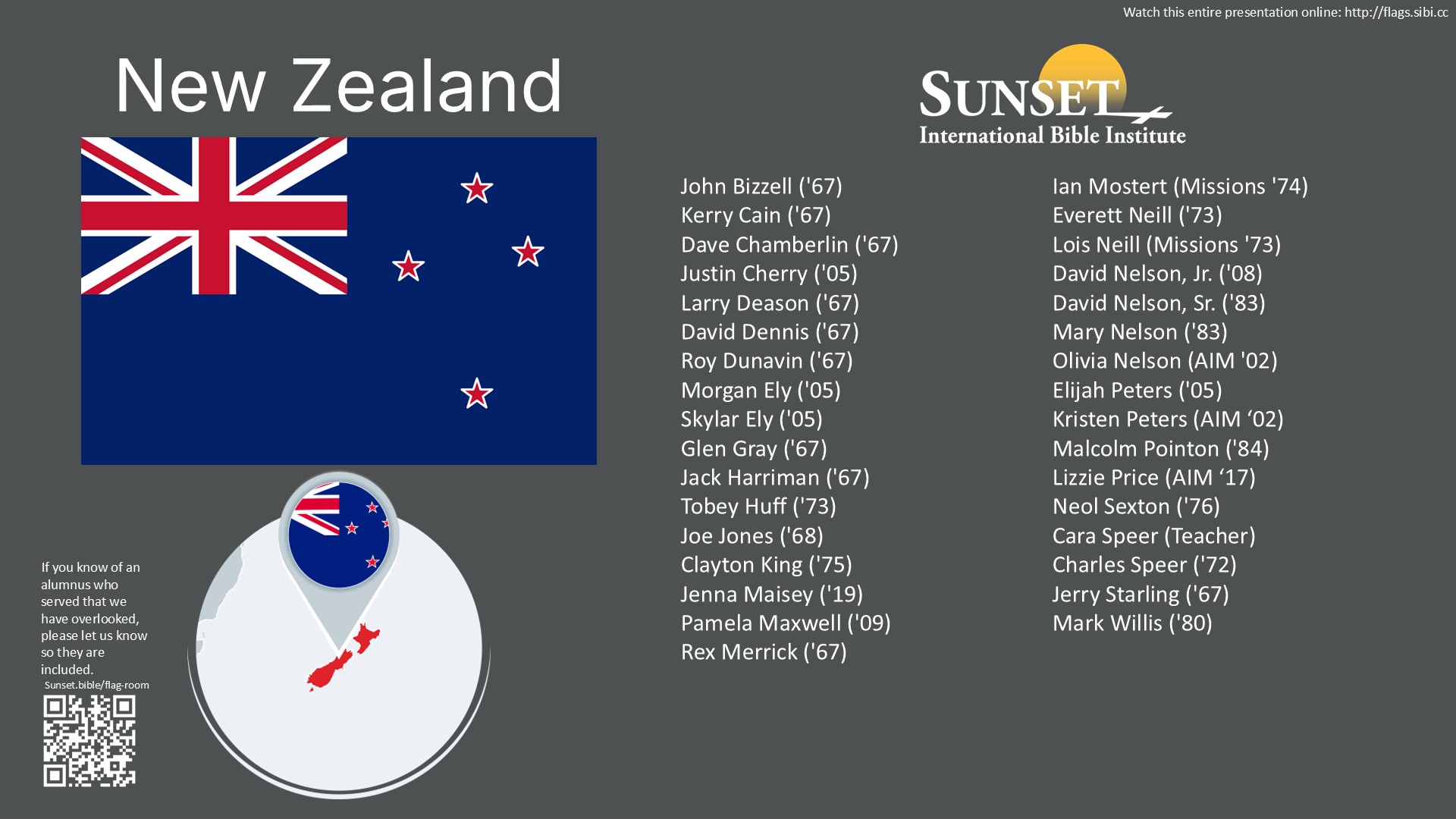 Watch this entire presentation online: http://flags.sibi.cc

New Zealand

SUNSET
International Bible Institute

John Bizzell ('67)
Kerry Cain ('67)
Dave Chamberlin ('67)
Justin Cherry ('05)
Larry Deason ('67)
David Dennis ('67)
Roy Dunavin ('67)
Morgan Ely ('05)
Skylar Ely ('05)
Glen Gray ('67)
Jack Harriman ('67)
Tobey Huff ('73)
Joe Jones ('68)
Clayton King ('75)
Jenna Maisey ('19)
Pamela Maxwell ('09)
Rex Merrick ('67)

Ian Mostert (Missions '74)
Everett Neill ('73)
Lois Neill (Missions '73)
David Nelson, Jr. ('08)
David Nelson, Sr. ('83)
Mary Nelson ('83)
Olivia Nelson (AIM '02)
Elijah Peters ('05)
Kristen Peters (AIM ‘02)
Malcolm Pointon ('84)
Lizzie Price (AIM ‘17)
Neol Sexton ('76)
Cara Speer (Teacher)
Charles Speer ('72)
Jerry Starling ('67)
Mark Willis ('80)

If you know of an alumnus who served that we have overlooked, please let us know so they are included.
Sunset.bible/flag-room